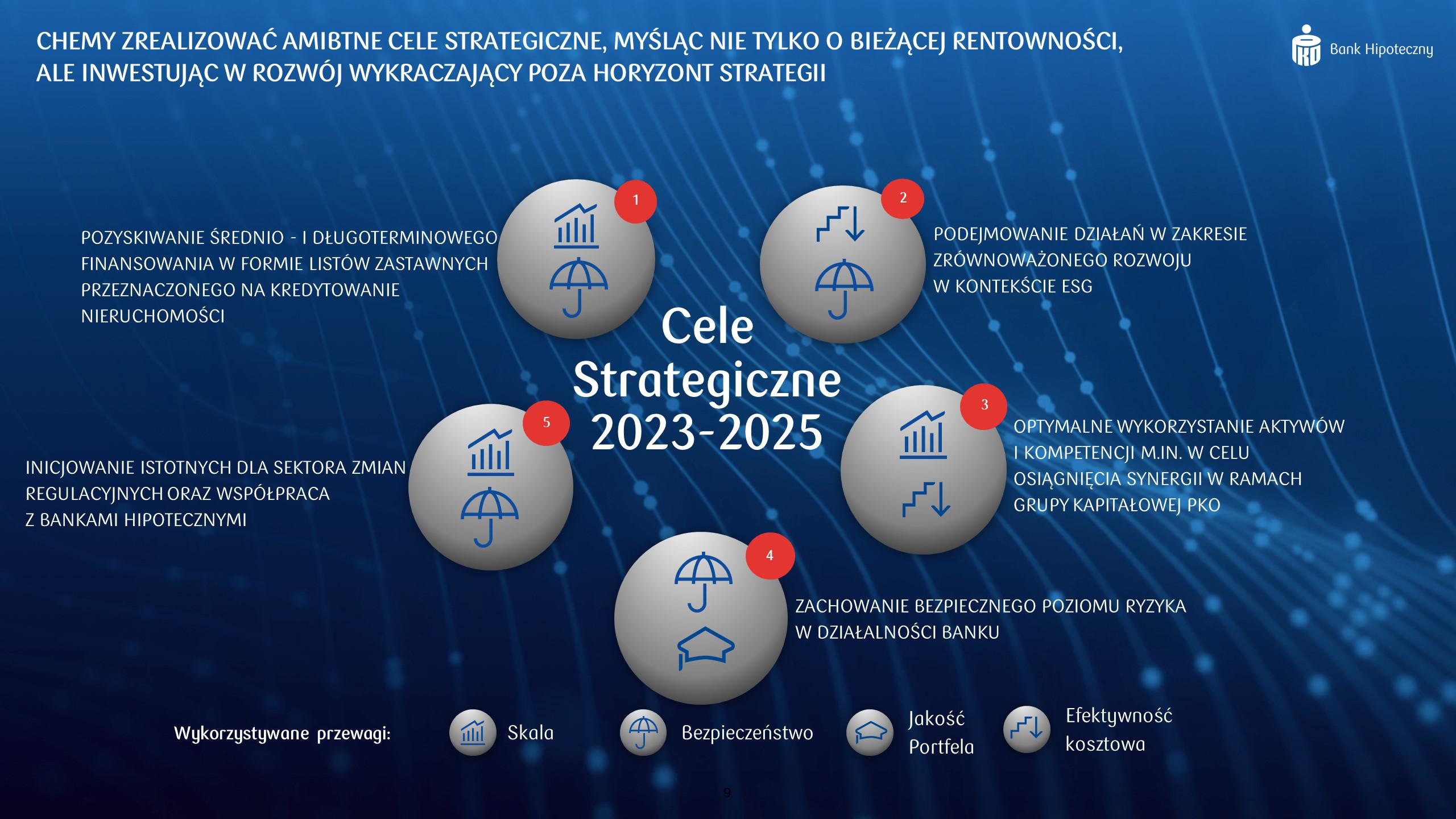 CHEMY ZREALIZOWAĆ AMIBTNE CELE STRATEGICZNE, MYŚLĄC NIE TYLKO O BIEŻĄCEJ RENTOWNOŚCI, ALE INWESTUJĄC W ROZWÓJ WYKRACZAJĄCY POZA HORYZONT STRATEGII

Bank Hipoteczny

Cele Strategiczne 2023-2025

1

POZYSKIWANIE ŚREDNIO - I DŁUGOTERMINOWEGO FINANSOWANIA W FORMIE LISTÓW ZASTAWNYCH PRZEZNACZONEGO NA KREDYTOWANIE NIERUCHOMOŚCI

2

PODEJMOWANIE DZIAŁAŃ W ZAKRESIE ZRÓWNOWAŻONEGO ROZWOJU W KONTEKŚCIE ESG

3

OPTYMALNE WYKORZYSTANIE AKTYWÓW I KOMPETENCJI M.IN. W CELU OSIĄGNIĘCIA SYNERGII W RAMACH GRUPY KAPITAŁOWEJ PKO

4

ZACHOWANIE BEZPIECZNEGO POZIOMU RYZYKA W DZIAŁALNOŚCI BANKU

5

INICJOWANIE ISTOTNYCH DLA SEKTORA ZMIAN REGULACYJNYCH ORAZ WSPÓŁPRACA Z BANKAMI HIPOTECZNYMI

Wykorzystywane przewagi:

Skala

Bezpieczeństwo

Jakość Portfela

Efektywność kosztowa

9